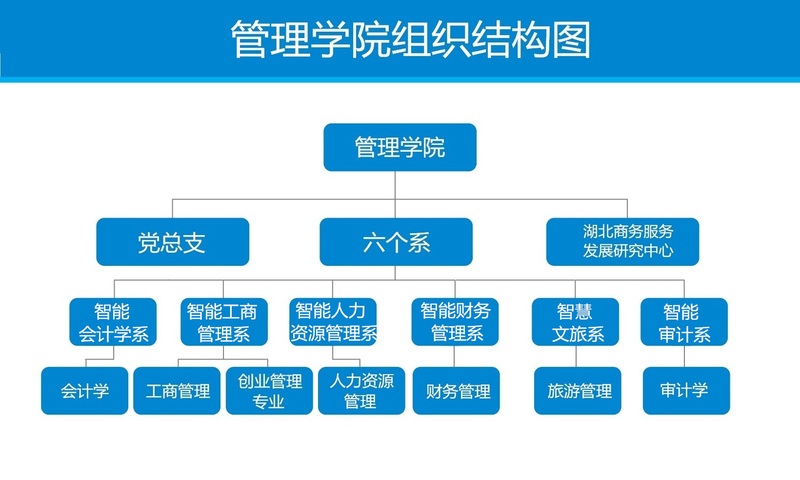 管理学院组织结构图

管理学院

党总支

六个系

湖北商务服务发展研究中心

智能会计学系

智能工商管理系

智能人力资源管理系

智能财务管理系

智慧文旅系

智能审计系

会计学

工商管理

创业管理专业

人力资源管理

财务管理

旅游管理

审计学